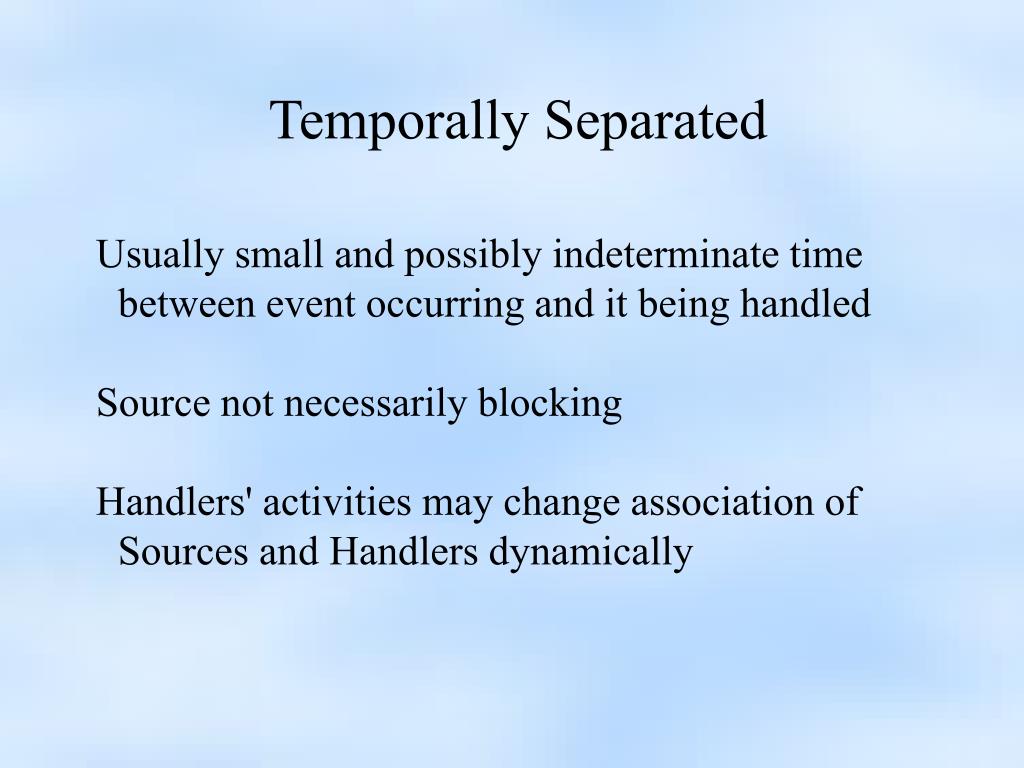 Temporally Separated

Usually small and possibly indeterminate time between event occurring and it being handled

Source not necessarily blocking

Handlers' activities may change association of Sources and Handlers dynamically